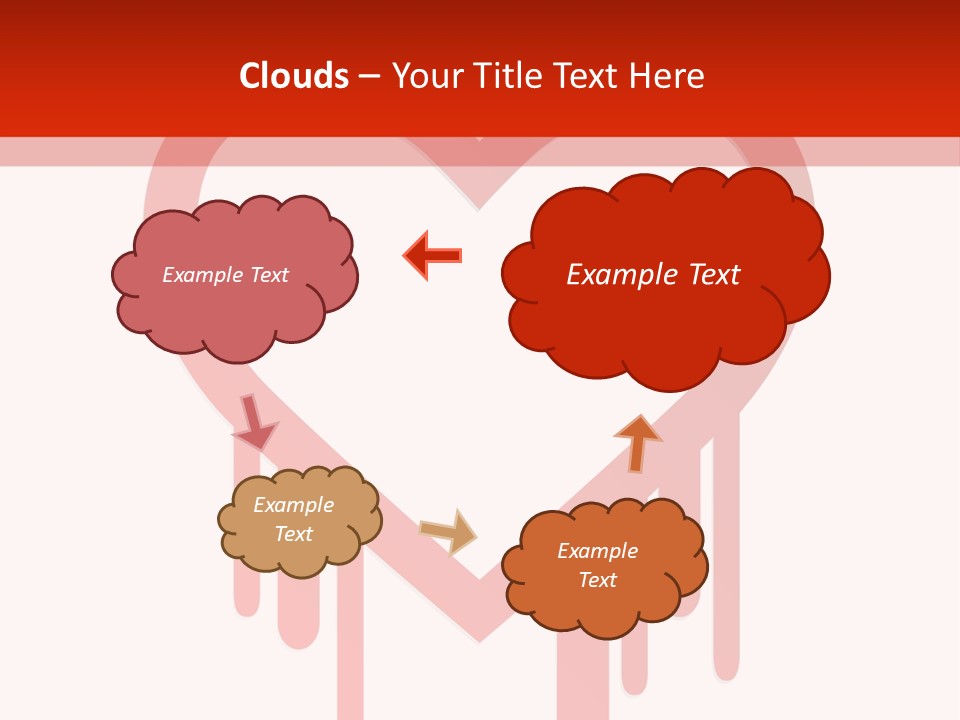 Clouds – Your Title Text Here

Example Text

Example Text

Example Text

Example Text